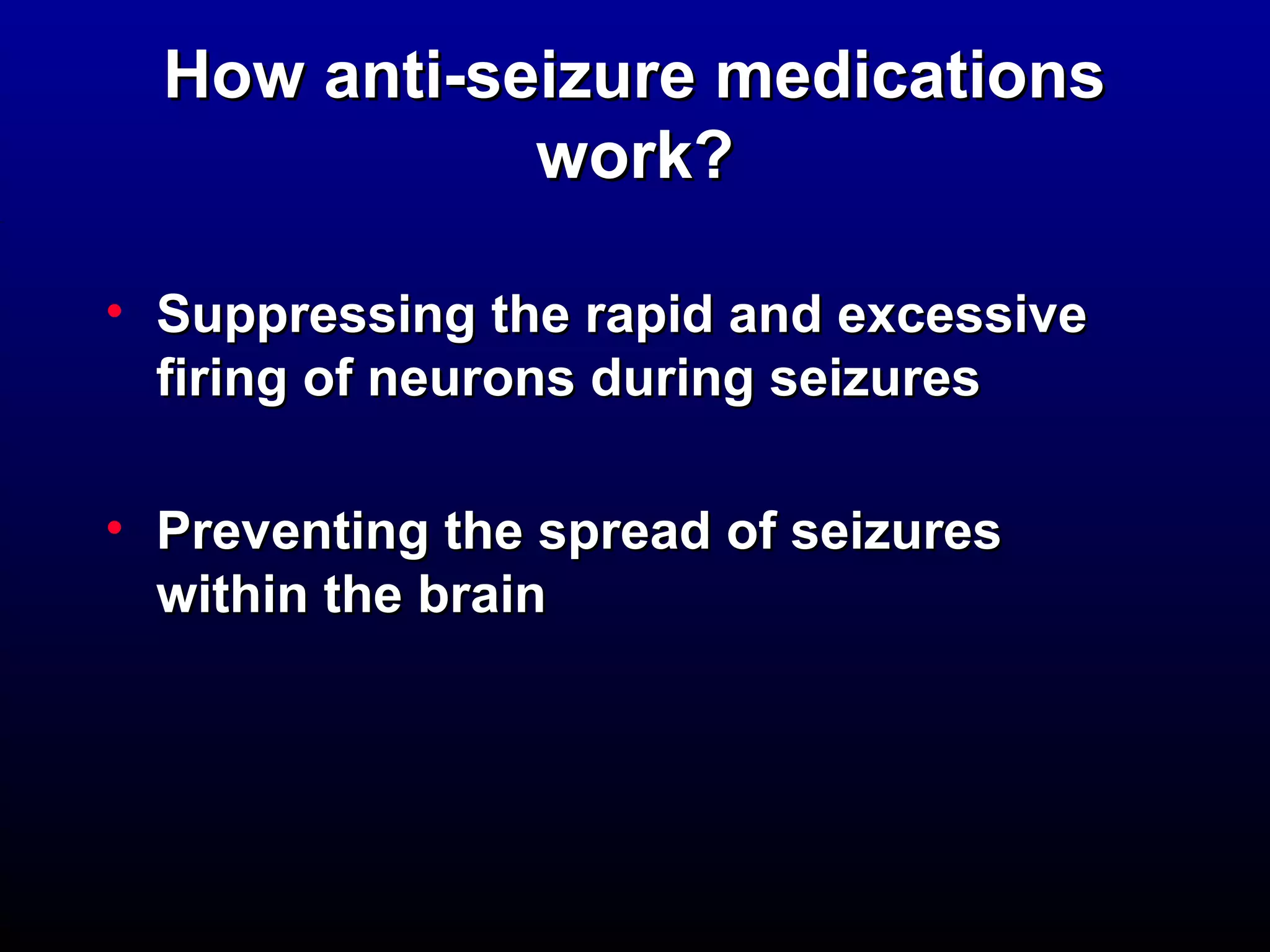 How anti-seizure medications work?

• Suppressing the rapid and excessive firing of neurons during seizures

• Preventing the spread of seizures within the brain